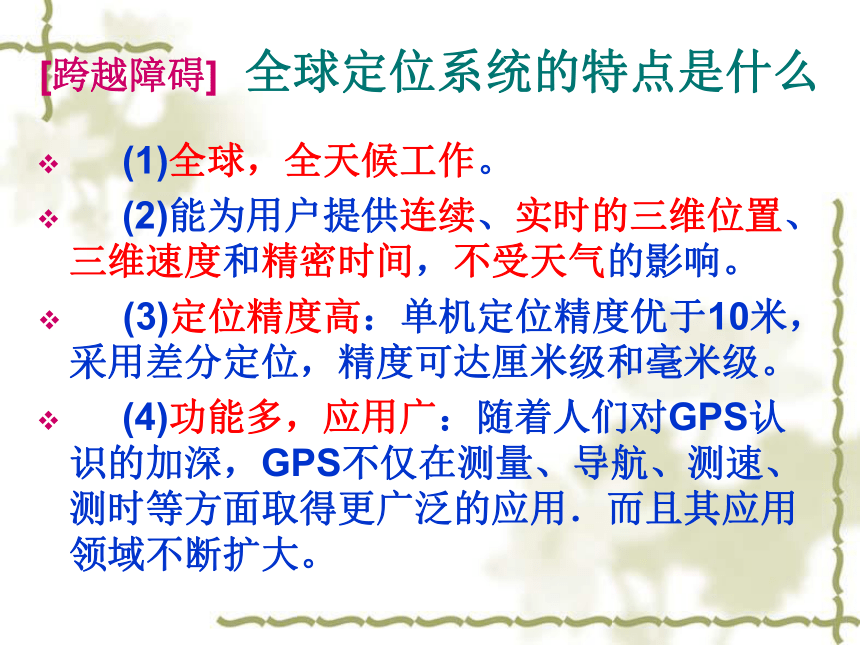 [跨越障碍] 全球定位系统的特点是什么

❖ (1)全球，全天候工作。

❖ (2)能为用户提供连续、实时的三维位置、三维速度和精密时间，不受天气的影响。

❖ (3)定位精度高：单机定位精度优于10米，采用差分定位，精度可达厘米级和毫米级。

❖ (4)功能多，应用广：随着人们对GPS认识的加深，GPS不仅在测量、导航、测速、测时等方面取得更广泛的应用．而且其应用领域不断扩大。